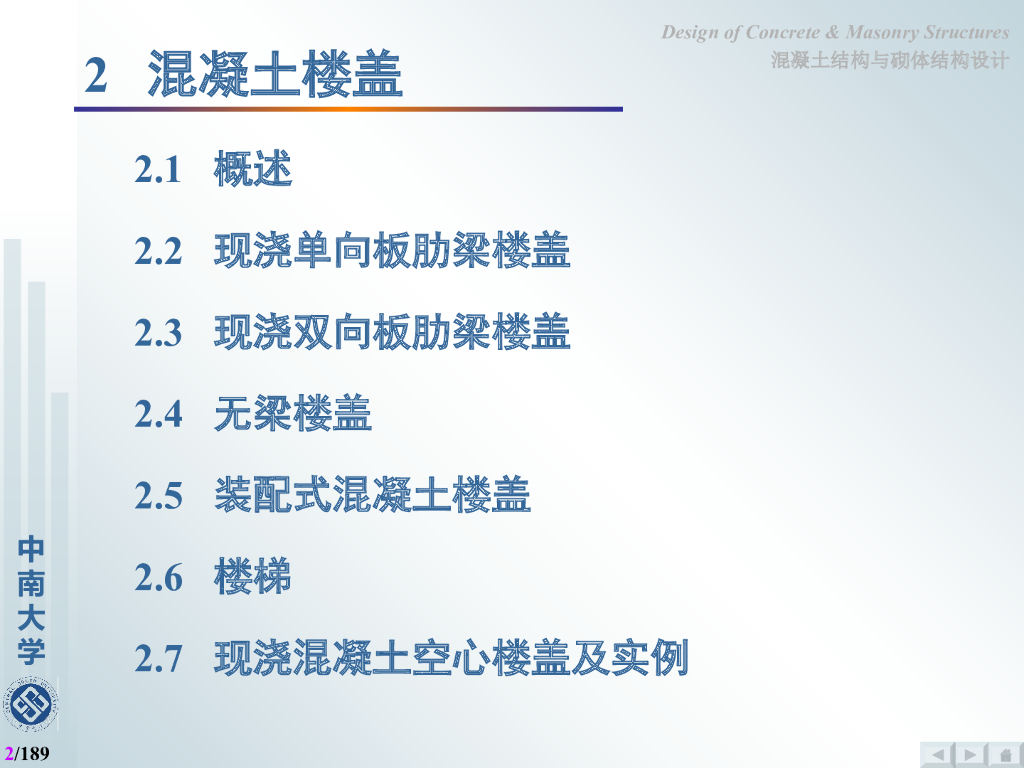 Design of Concrete & Masonry Structures
混凝土结构与砌体结构设计

2 混凝土楼盖

2.1 概述

2.2 现浇单向板肋梁楼盖

2.3 现浇双向板肋梁楼盖

2.4 无梁楼盖

2.5 装配式混凝土楼盖

2.6 楼梯

2.7 现浇混凝土空心楼盖及实例

中南大学

2/189